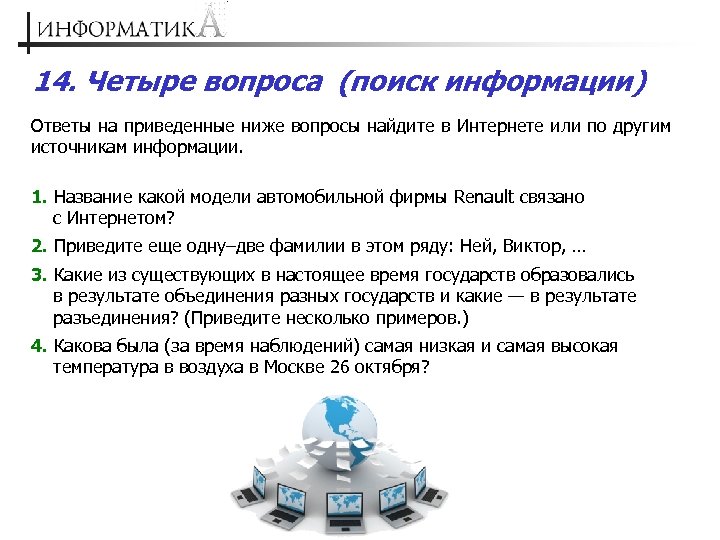 ИНФОРМАТИКА

14. Четыре вопроса (поиск информации)

Ответы на приведенные ниже вопросы найдите в Интернете или по другим источникам информации.

1. Название какой модели автомобильной фирмы Renault связано с Интернетом?

2. Приведите еще одну–две фамилии в этом ряду: Ней, Виктор, …

3. Какие из существующих в настоящее время государств образовались в результате объединения разных государств и какие — в результате разъединения? (Приведите несколько примеров.)

4. Какова была (за время наблюдений) самая низкая и самая высокая температура в воздуха в Москве 26 октября?